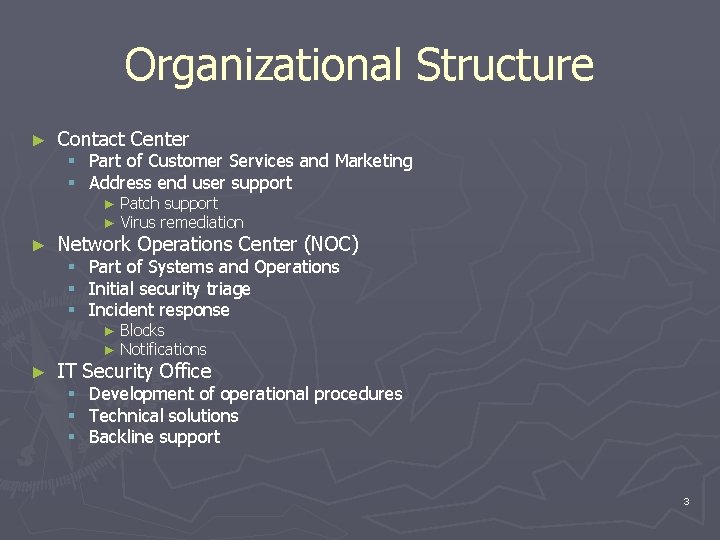 Organizational Structure

► Contact Center
▪ Part of Customer Services and Marketing
▪ Address end user support
► Patch support
► Virus remediation

► Network Operations Center (NOC)
▪ Part of Systems and Operations
▪ Initial security triage
▪ Incident response
► Blocks
► Notifications

► IT Security Office
▪ Development of operational procedures
▪ Technical solutions
▪ Backline support

3